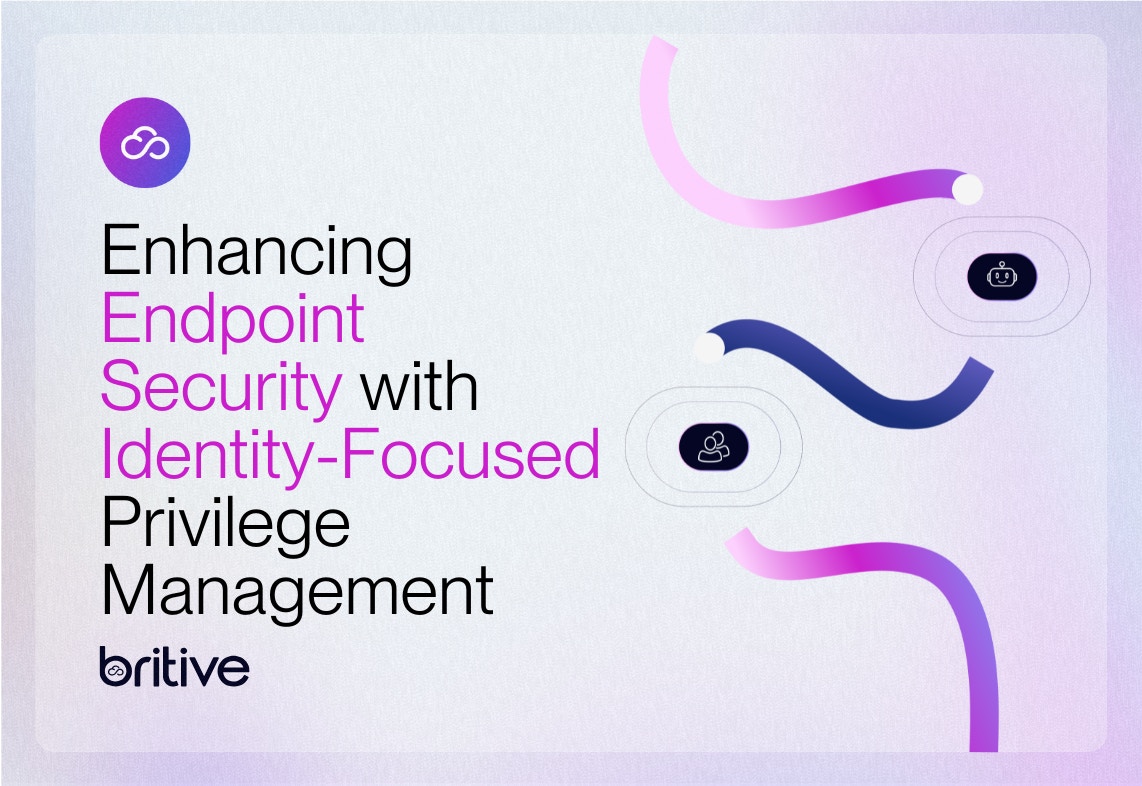 Enhancing Endpoint Security with Identity-Focused Privilege Management

britive